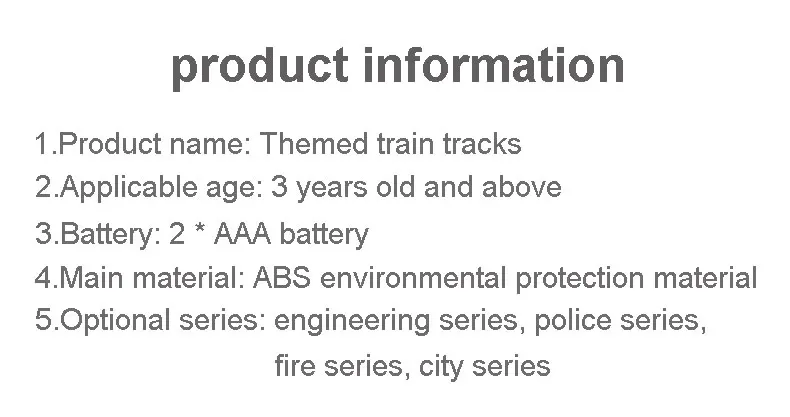 product information

1.Product name: Themed train tracks
2.Applicable age: 3 years old and above
3.Battery: 2 * AAA battery
4.Main material: ABS environmental protection material
5.Optional series: engineering series, police series, fire series, city series